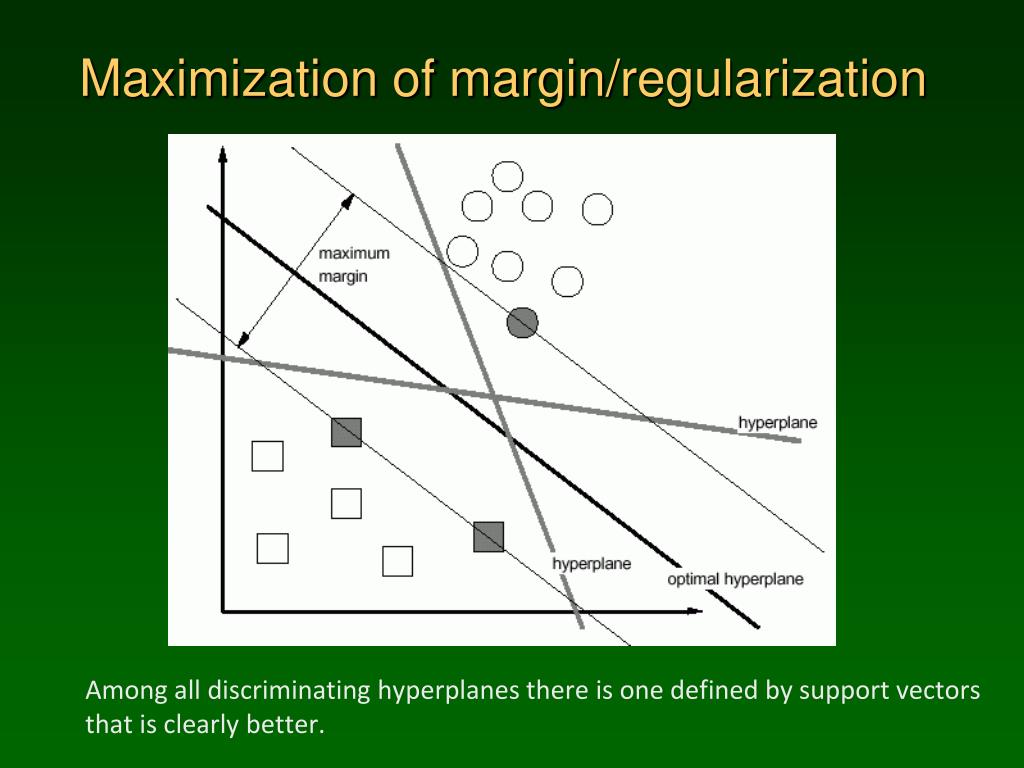 Maximization of margin/regularization

maximum margin

hyperplane

hyperplane

optimal hyperplane

Among all discriminating hyperplanes there is one defined by support vectors that is clearly better.